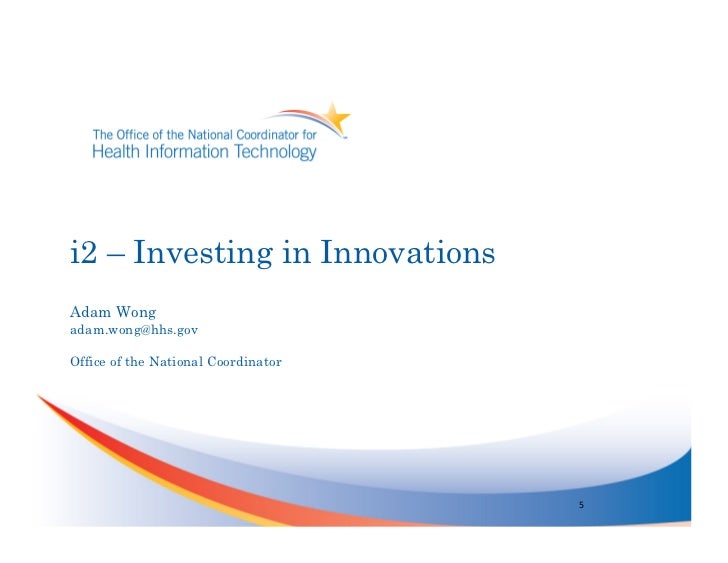 The Office of the National Coordinator for
Health Information Technology

i2 – Investing in Innovations

Adam Wong
adam.wong@hhs.gov

Office of the National Coordinator

5